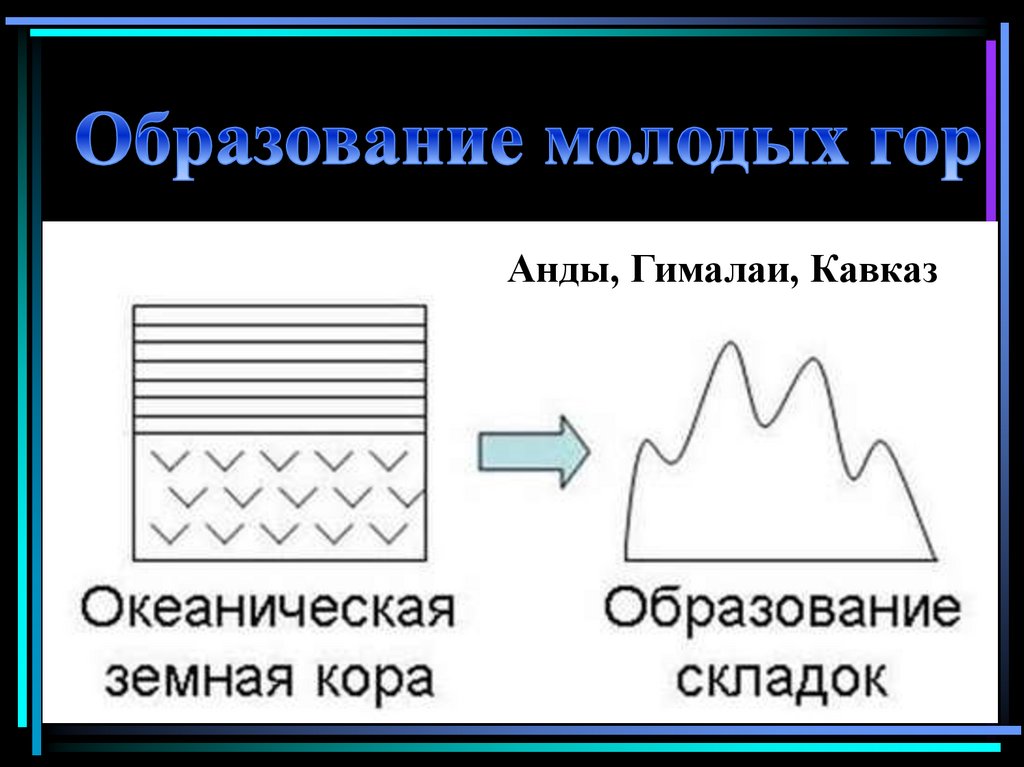 Образование молодых гор

Анды, Гималаи, Кавказ

Океаническая земная кора

Образование складок